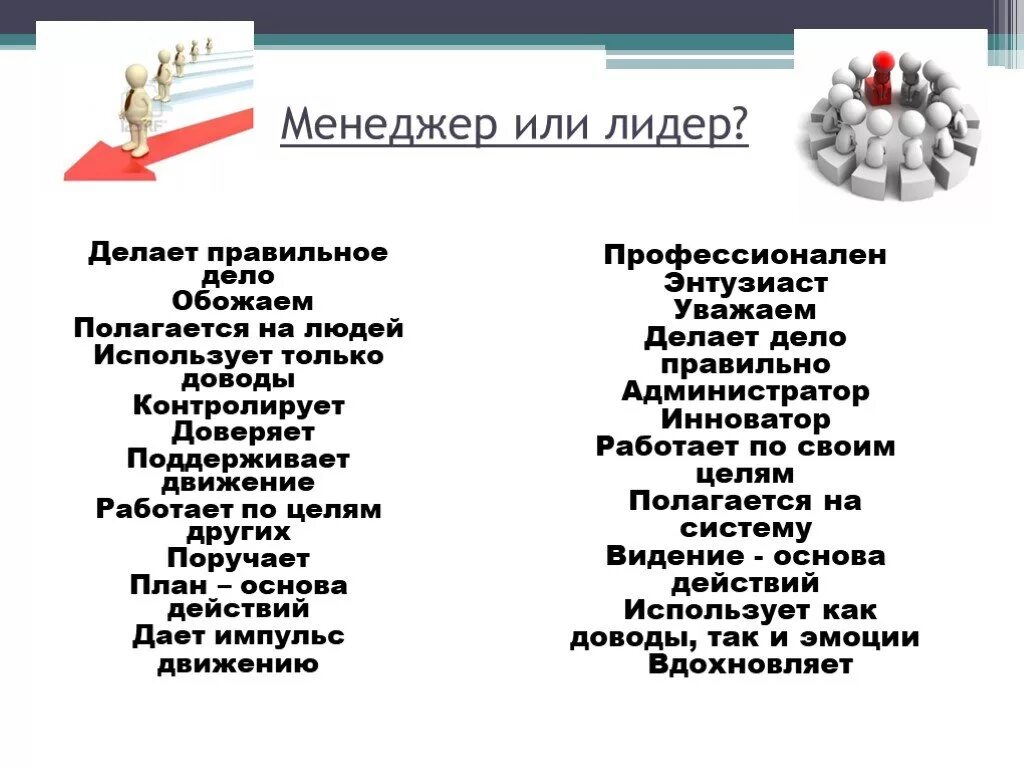 Менеджер или лидер?

Делает правильное дело
Обожаем
Полагается на людей
Использует только доводы
Контролирует
Доверяет
Поддерживает движение
Работает по целям других
Поручает
План – основа действий
Дает импульс движению

Профессионален
Энтузиаст
Уважаем
Делает дело правильно
Администратор
Инноватор
Работает по своим целям
Полагается на систему
Видение - основа действий
Использует как доводы, так и эмоции
Вдохновляет